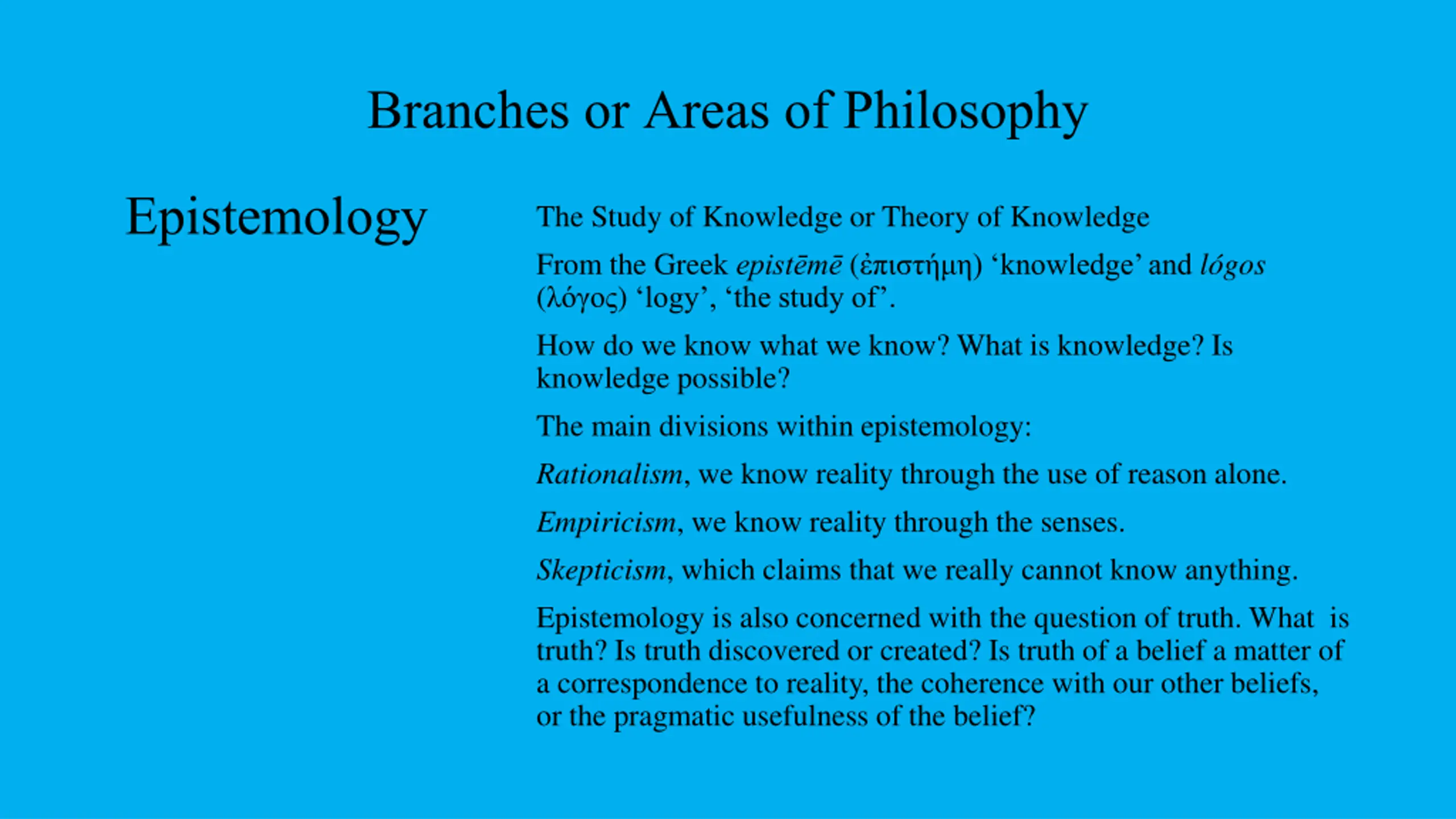 Branches or Areas of Philosophy

Epistemology

The Study of Knowledge or Theory of Knowledge

From the Greek epistēmē (ἐπιστήμη) ‘knowledge’ and lógos (λόγος) ‘logy’, ‘the study of’.

How do we know what we know? What is knowledge? Is knowledge possible?

The main divisions within epistemology:

Rationalism, we know reality through the use of reason alone.

Empiricism, we know reality through the senses.

Skepticism, which claims that we really cannot know anything.

Epistemology is also concerned with the question of truth. What is truth? Is truth discovered or created? Is truth of a belief a matter of a correspondence to reality, the coherence with our other beliefs, or the pragmatic usefulness of the belief?